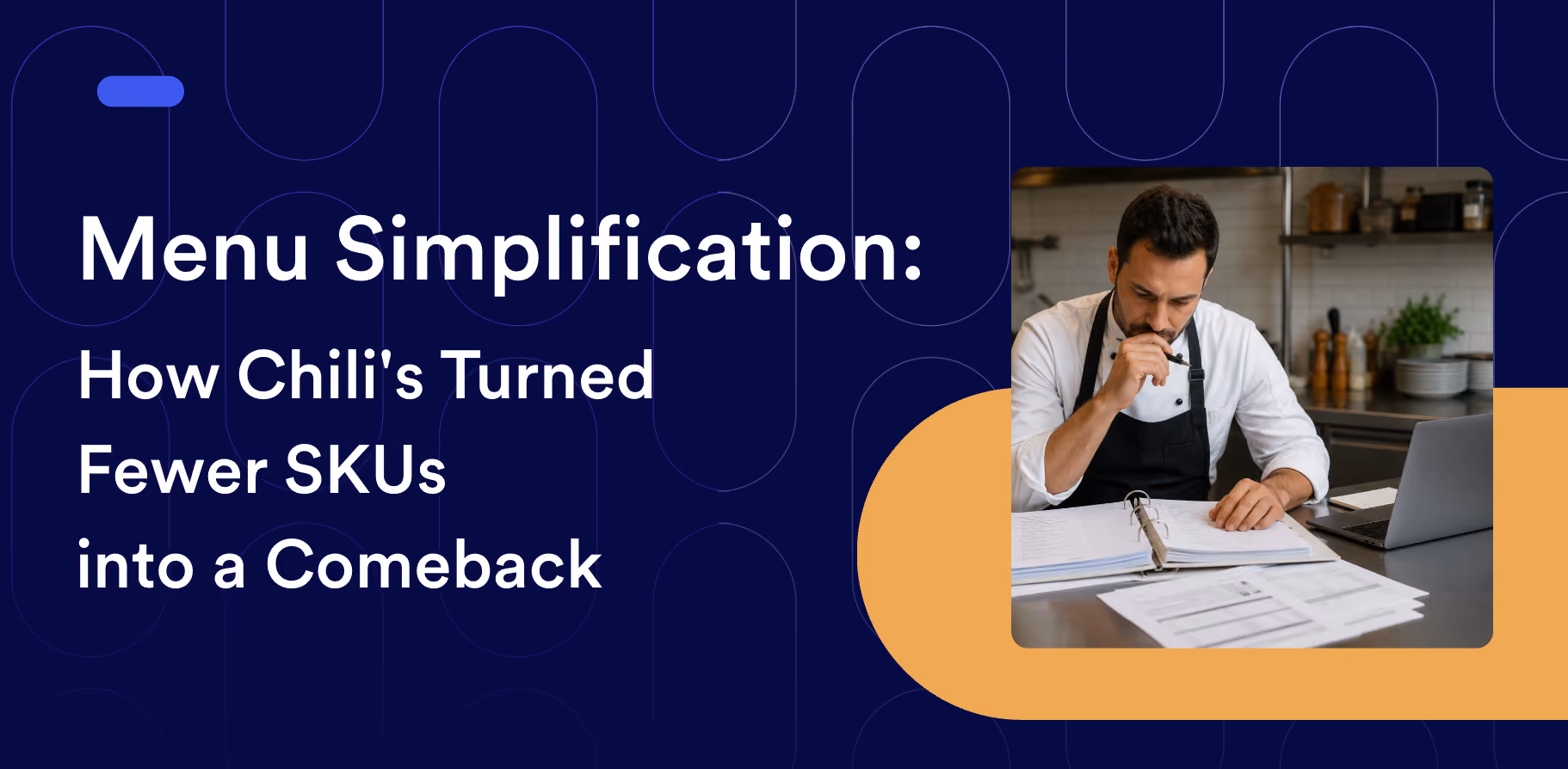 Menu Simplification:

How Chili's Turned
Fewer SKUs
into a Comeback